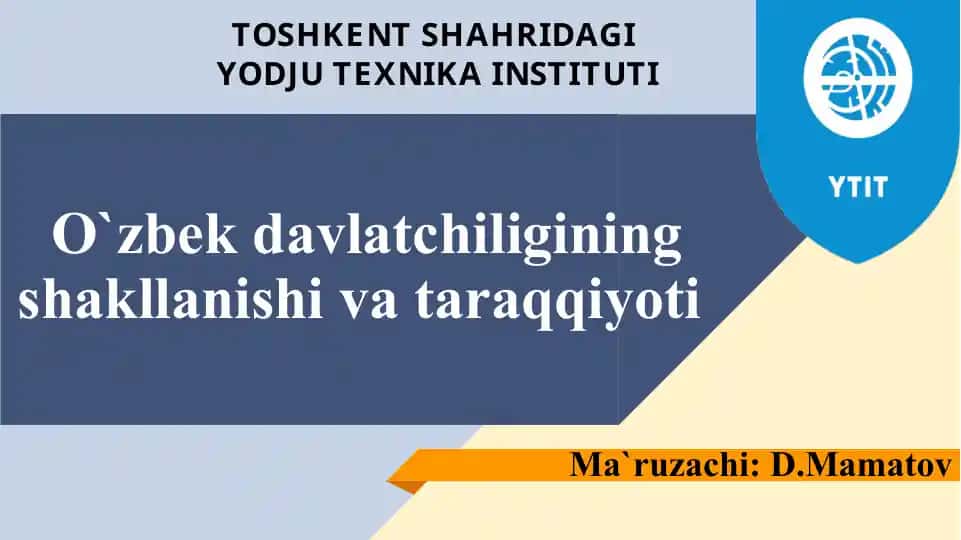 TOSHKENT SHAHRIDAGI
YODJU TEXNIKA INSTITUTI

YTIT

O`zbek davlatchiligining shakllanishi va taraqqiyoti

Ma`ruzachi: D.Mamatov